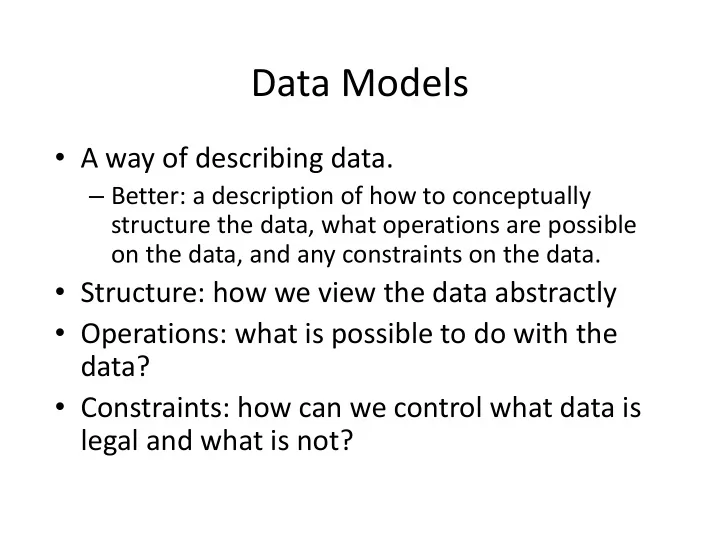 Data Models

• A way of describing data.
  – Better: a description of how to conceptually structure the data, what operations are possible on the data, and any constraints on the data.
• Structure: how we view the data abstractly
• Operations: what is possible to do with the data?
• Constraints: how can we control what data is legal and what is not?